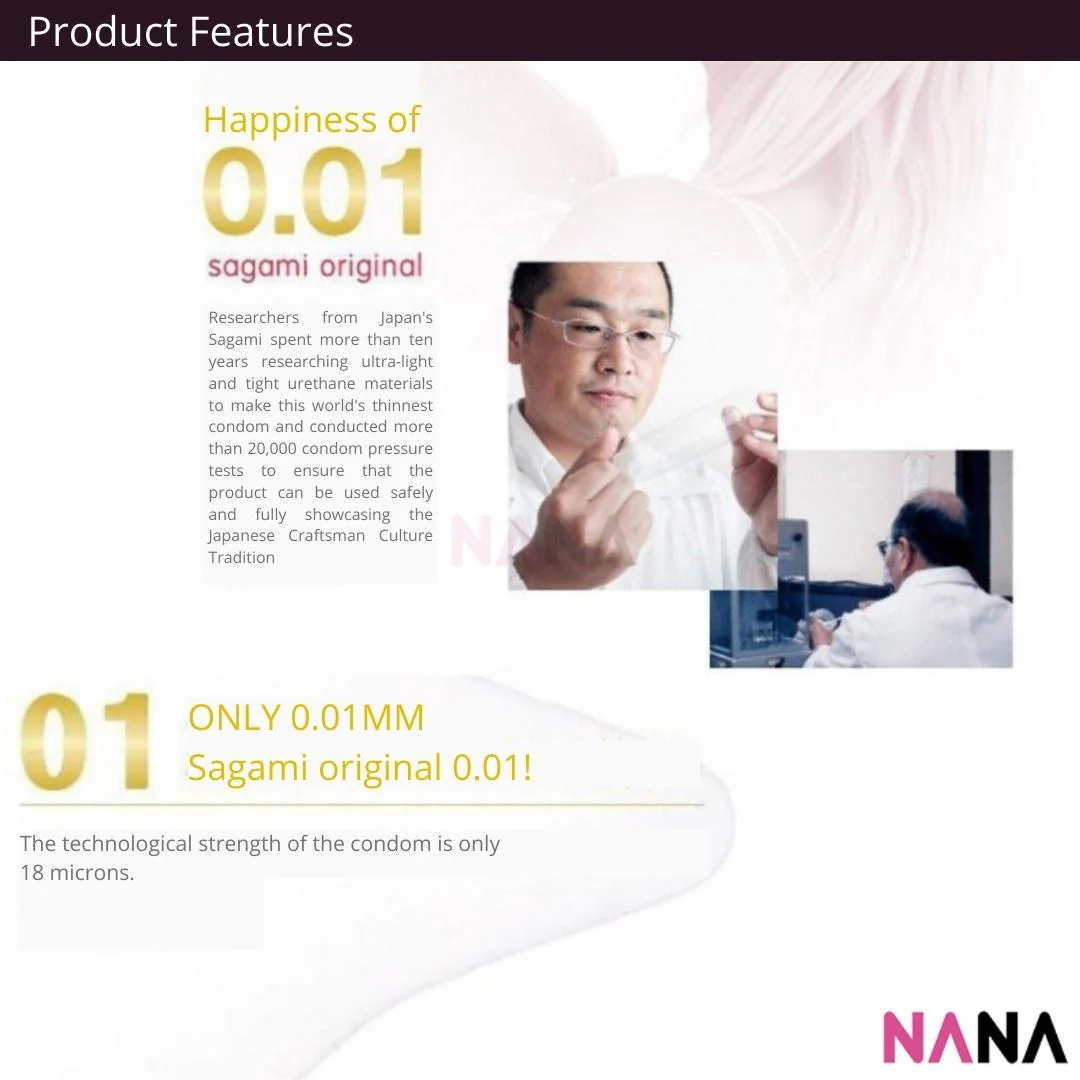 Product Features

Happiness of
0.01
sagami original

Researchers from Japan's Sagami spent more than ten years researching ultra-light and tight urethane materials to make this world's thinnest condom and conducted more than 20,000 condom pressure tests to ensure that the product can be used safely and fully showcasing the Japanese Craftsman Culture Tradition

NANA

01
ONLY 0.01MM
Sagami original 0.01!

The technological strength of the condom is only 18 microns.

NANA